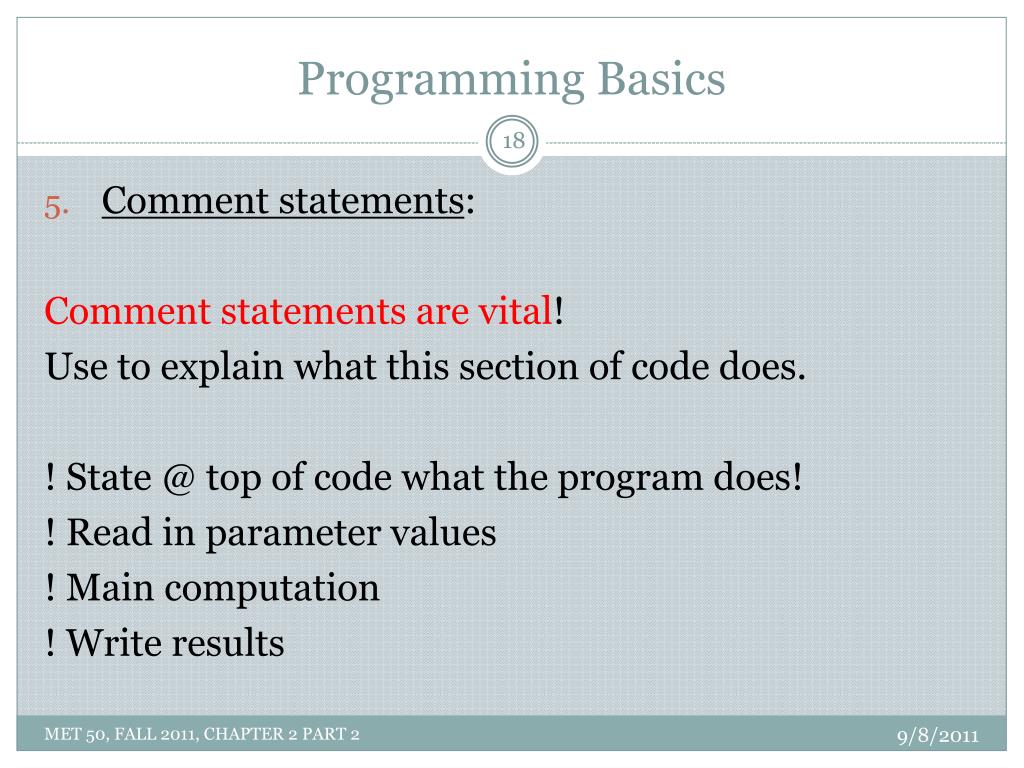 Programming Basics

18

5. Comment statements:

Comment statements are vital!
Use to explain what this section of code does.

! State @ top of code what the program does!
! Read in parameter values
! Main computation
! Write results

MET 50, FALL 2011, CHAPTER 2 PART 2

9/8/2011